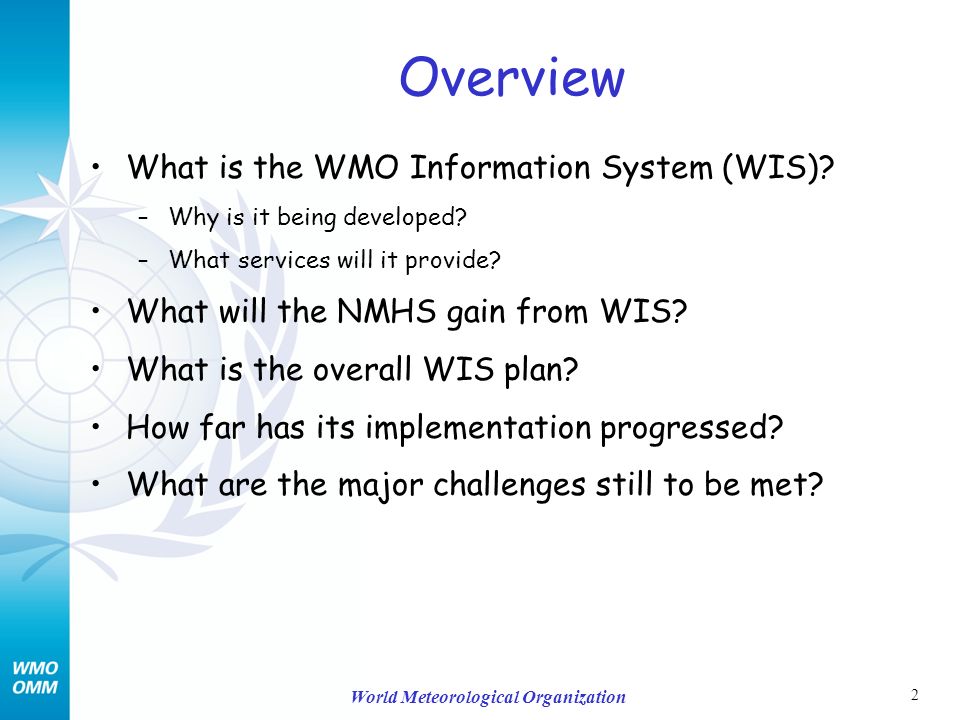 Overview

• What is the WMO Information System (WIS)?
 – Why is it being developed?
 – What services will it provide?
• What will the NMHS gain from WIS?
• What is the overall WIS plan?
• How far has its implementation progressed?
• What are the major challenges still to be met?

WMO
OMM

World Meteorological Organization

2